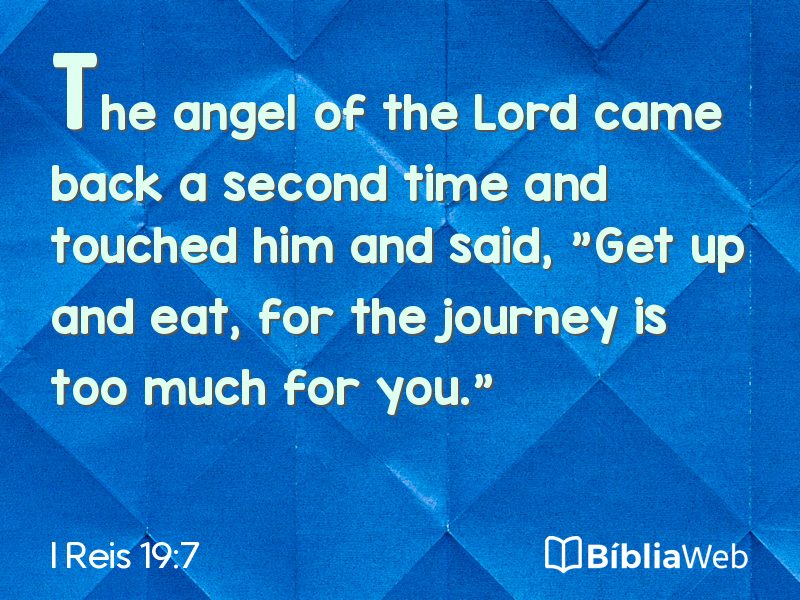 The angel of the Lord came back a second time and touched him and said, "Get up and eat, for the journey is too much for you."

I Reis 19:7

BíbliaWeb